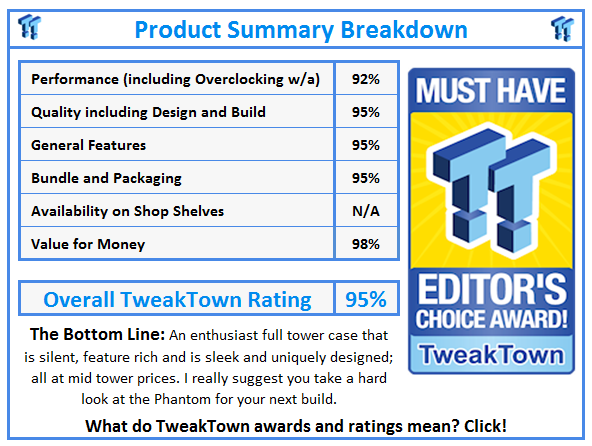 Product Summary Breakdown

| Performance (including Overclocking w/a) | 92% |
|---|---|
| Quality including Design and Build | 95% |
| General Features | 95% |
| Bundle and Packaging | 95% |
| Availability on Shop Shelves | N/A |
| Value for Money | 98% |

| Overall TweakTown Rating | 95% |
|---|---|

MUST HAVE

EDITOR'S CHOICE AWARD!

TweakTown

The Bottom Line: An enthusiast full tower case that is silent, feature rich and is sleek and uniquely designed; all at mid tower prices. I really suggest you take a hard look at the Phantom for your next build.

What do TweakTown awards and ratings mean? Click!